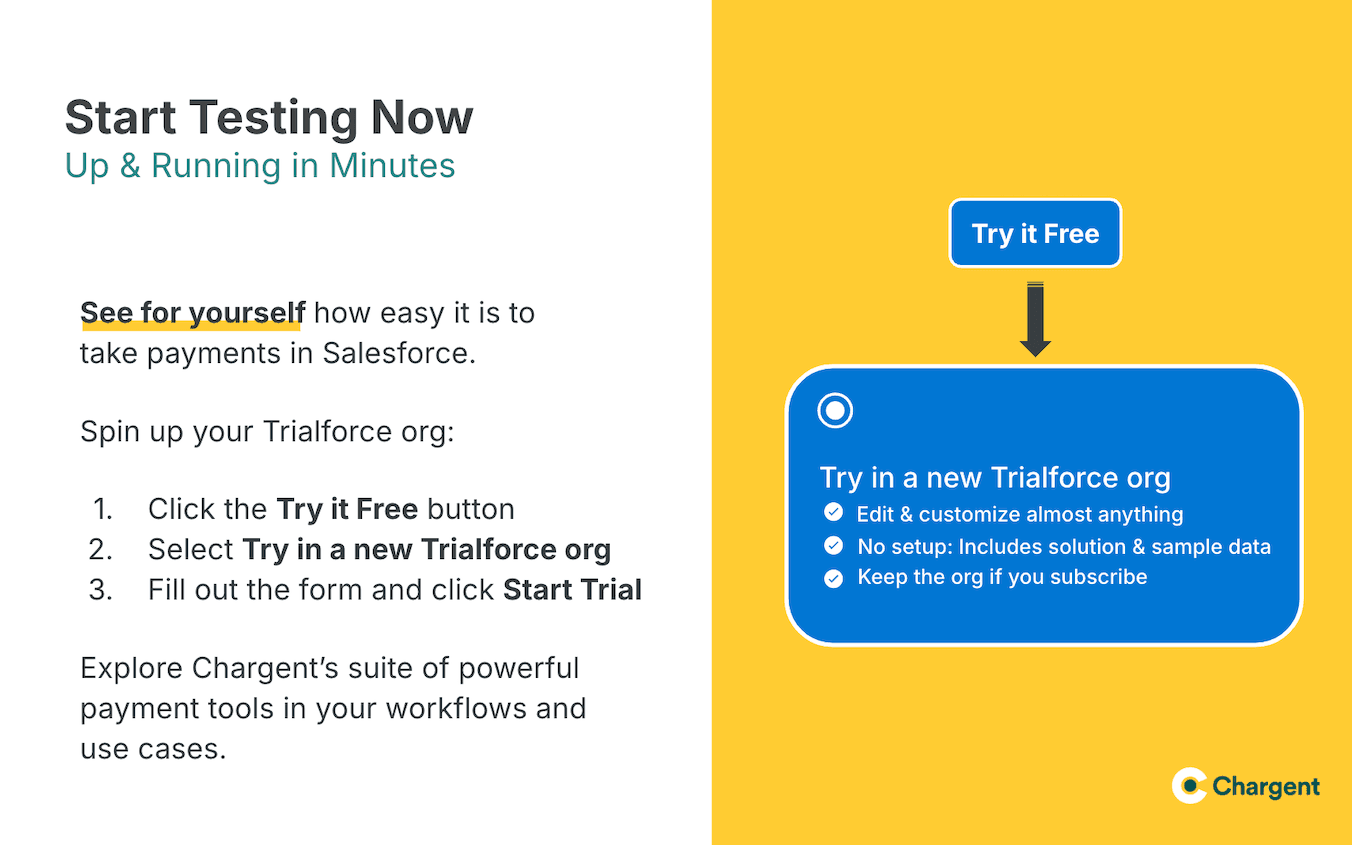 Start Testing Now
Up & Running in Minutes

See for yourself how easy it is to take payments in Salesforce.

Spin up your Trialforce org:

1. Click the Try it Free button
2. Select Try in a new Trialforce org
3. Fill out the form and click Start Trial

Explore Chargent's suite of powerful payment tools in your workflows and use cases.

Try it Free

Try in a new Trialforce org
Edit & customize almost anything
No setup: Includes solution & sample data
Keep the org if you subscribe

Chargent